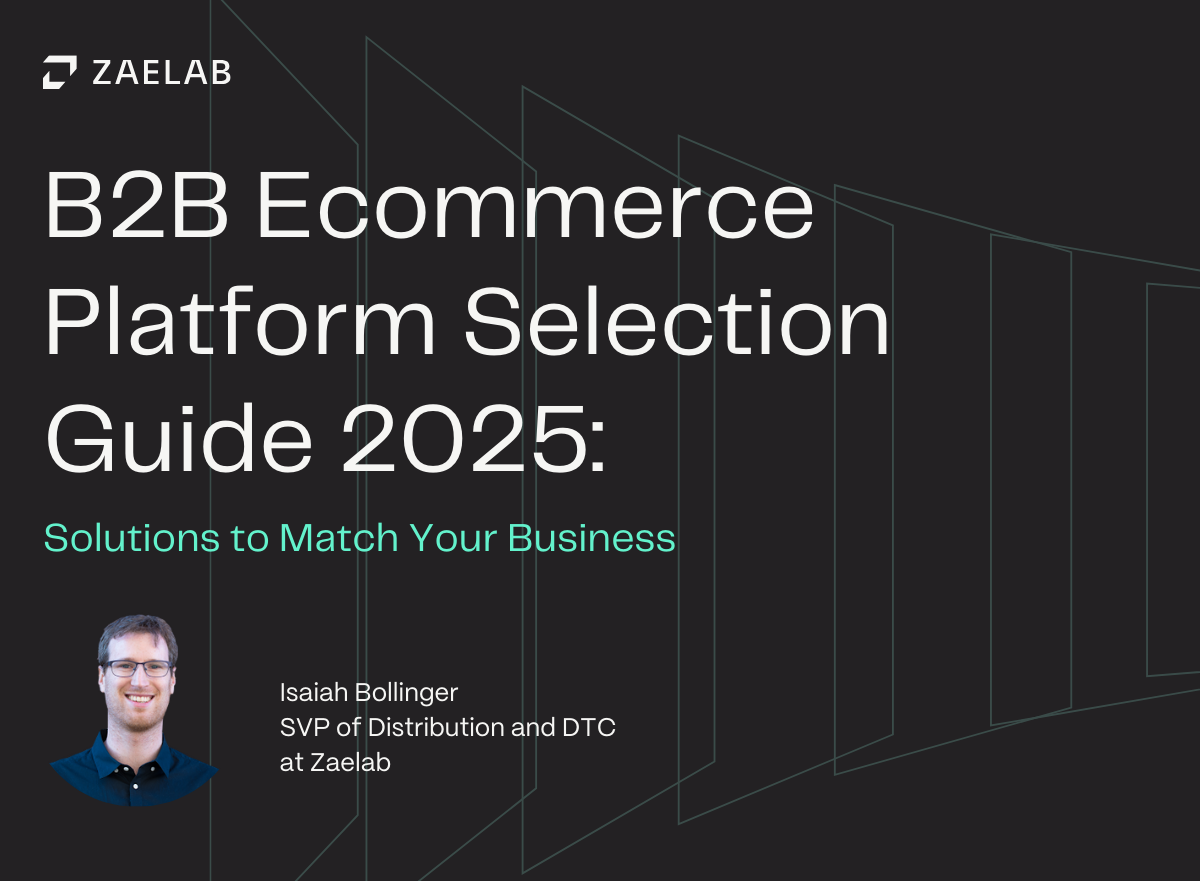 ZAELAB

B2B Ecommerce Platform Selection Guide 2025:

Solutions to Match Your Business

Isaiah Bollinger
SVP of Distribution and DTC
at Zaelab